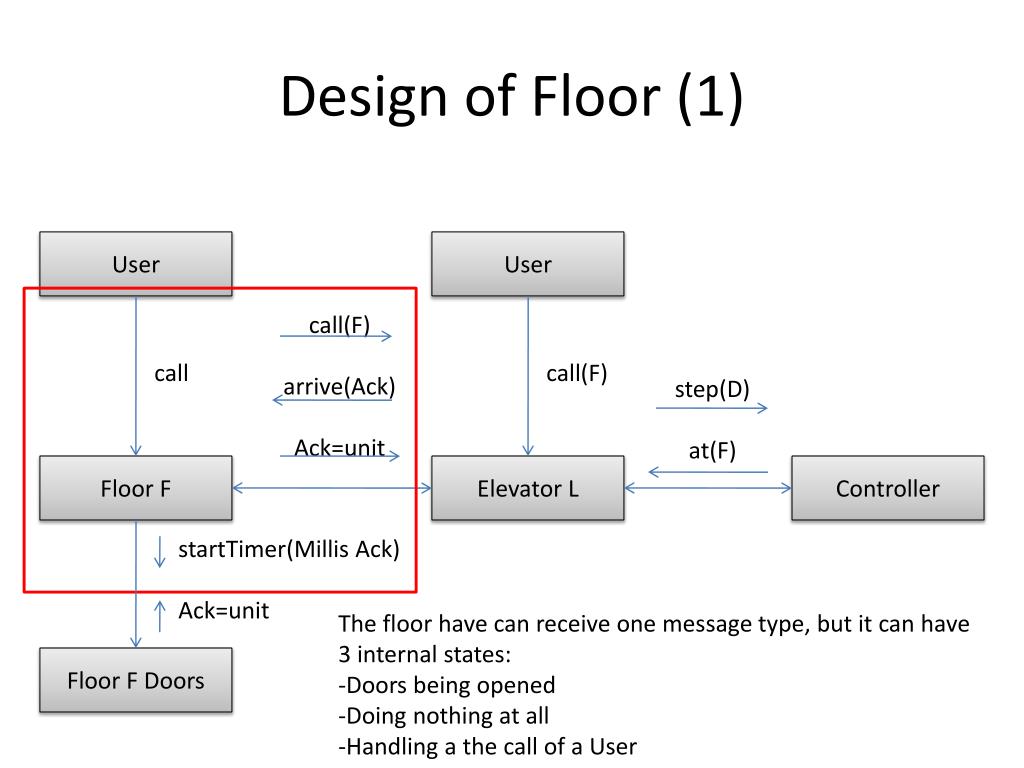 Design of Floor (1)

User

User

call(F)

call

arrive(Ack)

call(F)

step(D)

Ack=unit

at(F)

Floor F

Elevator L

Controller

startTimer(Millis Ack)

Ack=unit

Floor F Doors

The floor have can receive one message type, but it can have 3 internal states:
-Doors being opened
-Doing nothing at all
-Handling a the call of a User